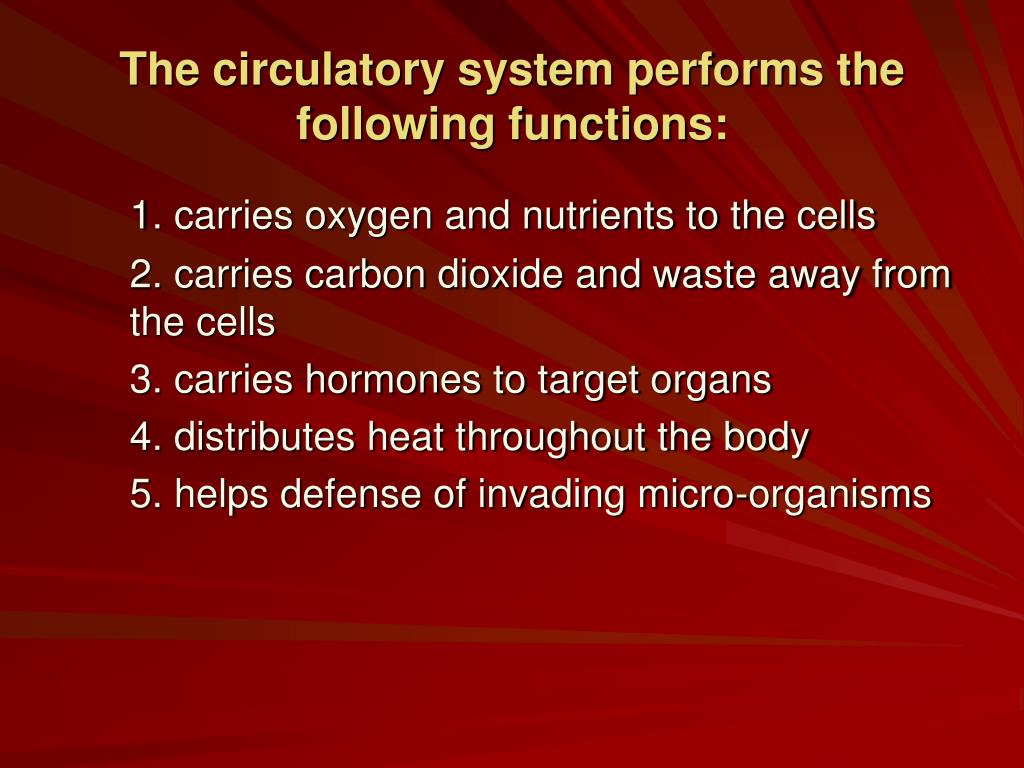 The circulatory system performs the following functions:

1. carries oxygen and nutrients to the cells

2. carries carbon dioxide and waste away from the cells

3. carries hormones to target organs

4. distributes heat throughout the body

5. helps defense of invading micro-organisms